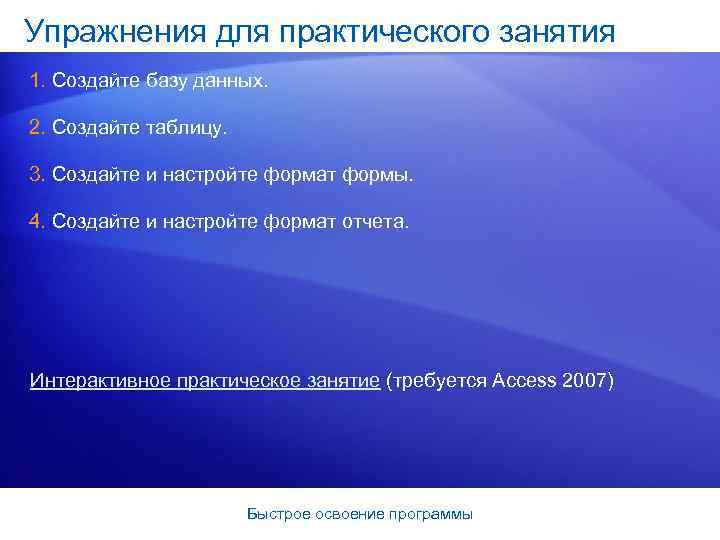 Упражнения для практического занятия

1. Создайте базу данных.

2. Создайте таблицу.

3. Создайте и настройте формат формы.

4. Создайте и настройте формат отчета.

Интерактивное практическое занятие (требуется Access 2007)

Быстрое освоение программы